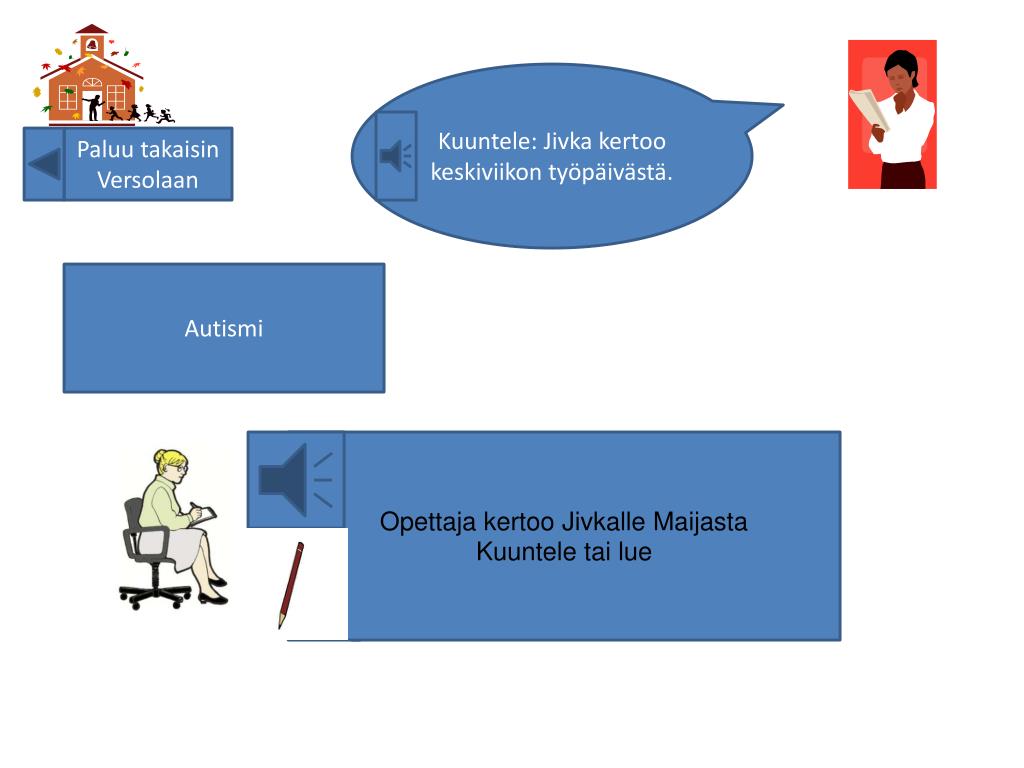 Paluu takaisin Versolaan

Kuuntele: Jivka kertoo keskiviikon työpäivästä.

Autismi

Opettaja kertoo Jivkalle Maijasta
Kuuntele tai lue